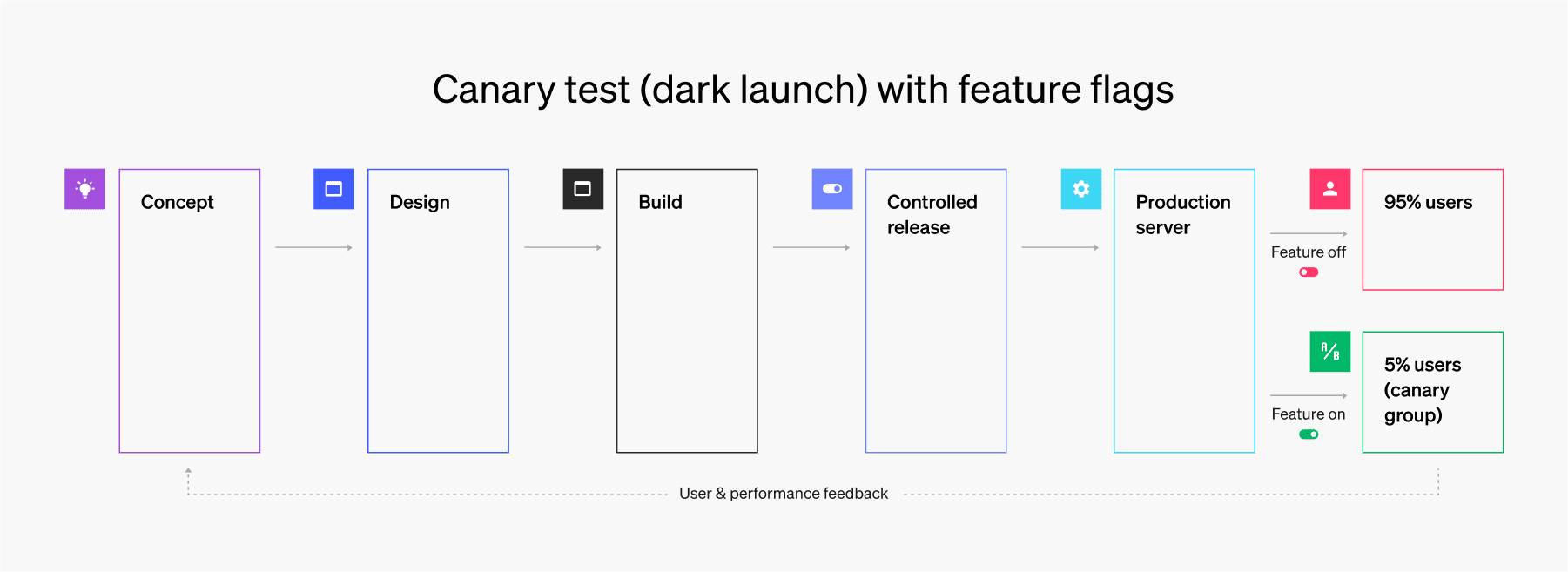 Canary test (dark launch) with feature flags

Concept

Design

Build

Controlled release

Production server

Feature off

95% users

A/B

Feature on

5% users (canary group)

User & performance feedback